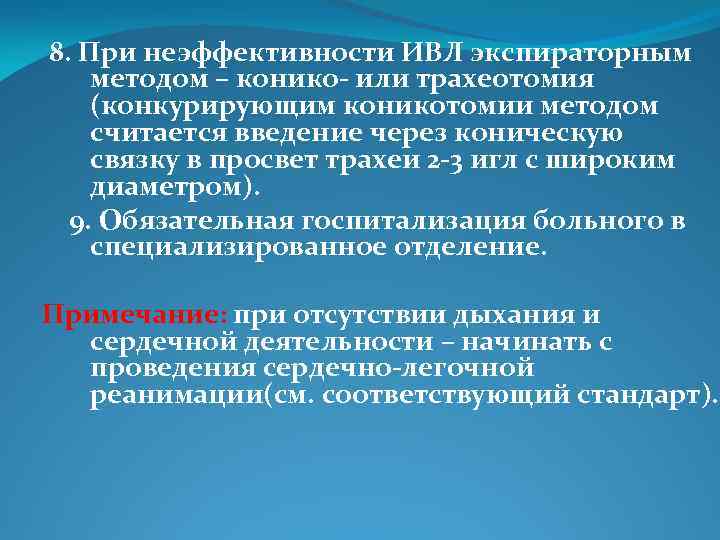 8. При неэффективности ИВЛ экспираторным методом – конико- или трахеотомия (конкурирующим коникотомии методом считается введение через коническую связку в просвет трахеи 2-3 игл с широким диаметром).

9. Обязательная госпитализация больного в специализированное отделение.

Примечание: при отсутствии дыхания и сердечной деятельности – начинать с проведения сердечно-легочной реанимации(см. соответствующий стандарт).